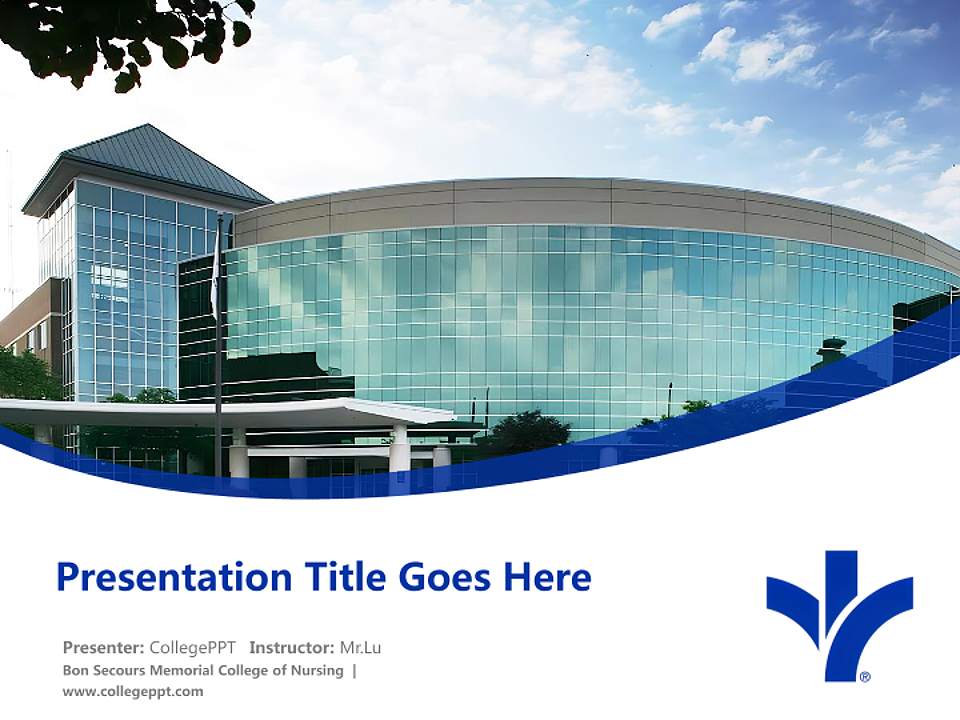 Presentation Title Goes Here

Presenter: CollegePPT Instructor: Mr.Lu
Bon Secours Memorial College of Nursing |
www.collegeppt.com

®